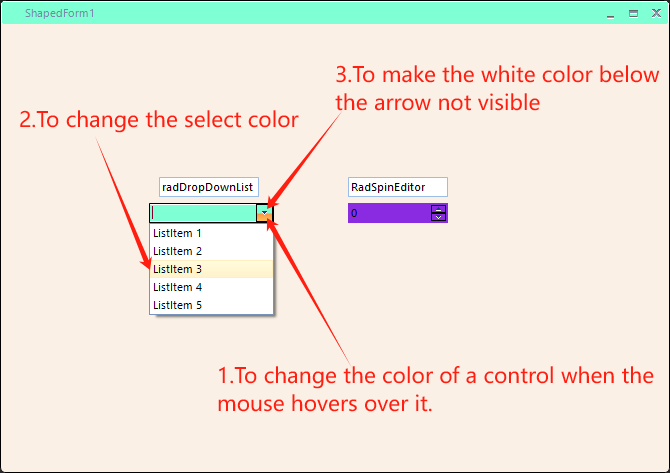 ShapedForm1

3.To make the white color below the arrow not visible

2.To change the select color

radDropDownList

RadSpinEditor

0

ListItem 1
ListItem 2
ListItem 3
ListItem 4
ListItem 5

1.To change the color of a control when the mouse hovers over it.